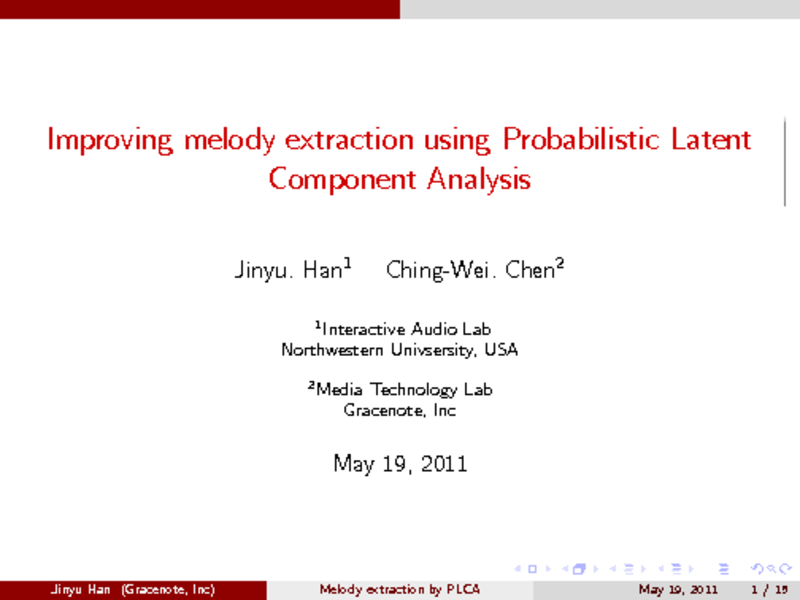 Improving melody extraction using Probabilistic Latent Component Analysis

Jinyu. Han$^1$ Ching-Wei. Chen$^2$

$^1$Interactive Audio Lab
Northwestern Univsersity, USA

$^2$Media Technology Lab
Gracenote, Inc

May 19, 2011

Jinyu Han (Gracenote, Inc) Melody extraction by PLCA May 19, 2011 1 / 19